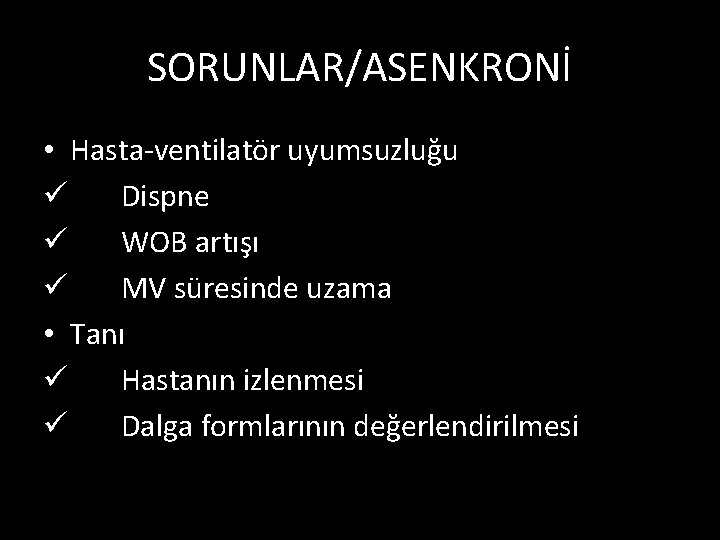 SORUNLAR/ASENKRONİ

• Hasta-ventilatör uyumsuzluğu
✓ Dispne
✓ WOB artışı
✓ MV süresinde uzama
• Tanı
✓ Hastanın izlenmesi
✓ Dalga formlarının değerlendirilmesi